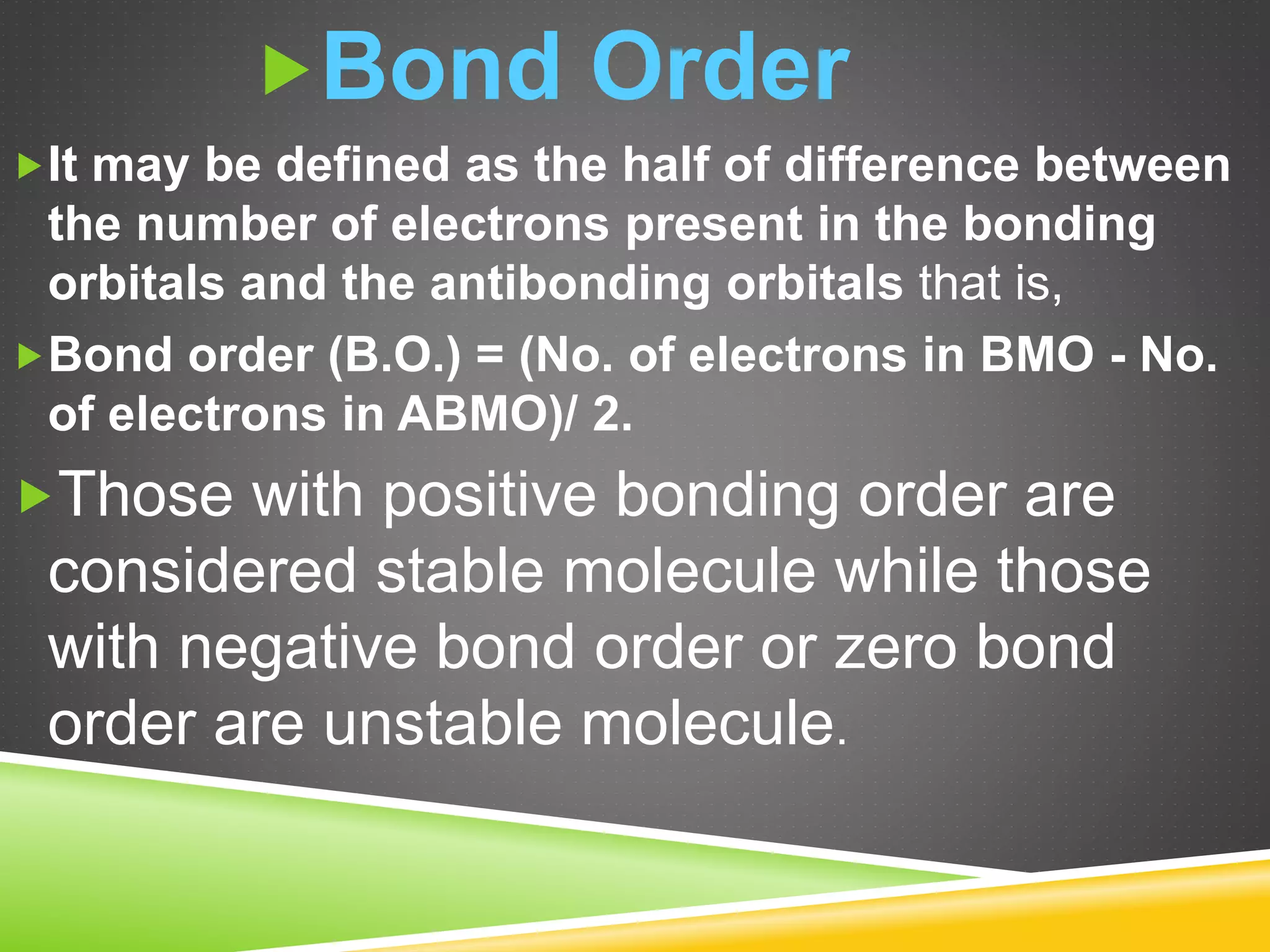 Bond Order

It may be defined as the half of difference between the number of electrons present in the bonding orbitals and the antibonding orbitals that is,

Bond order (B.O.) = (No. of electrons in BMO - No. of electrons in ABMO)/ 2.

Those with positive bonding order are considered stable molecule while those with negative bond order or zero bond order are unstable molecule.